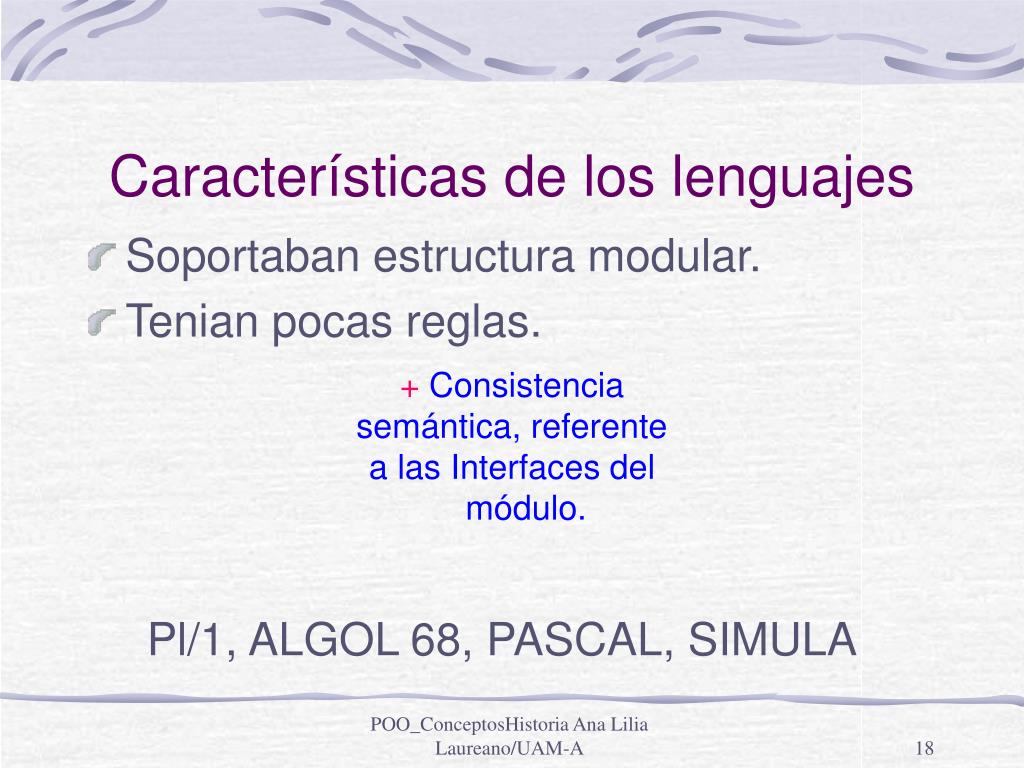 Características de los lenguajes

Soportaban estructura modular.

Tenian pocas reglas.

+ Consistencia semántica, referente a las Interfaces del módulo.

Pl/1, ALGOL 68, PASCAL, SIMULA

POO_ConceptosHistoria Ana Lilia Laureano/UAM-A

18